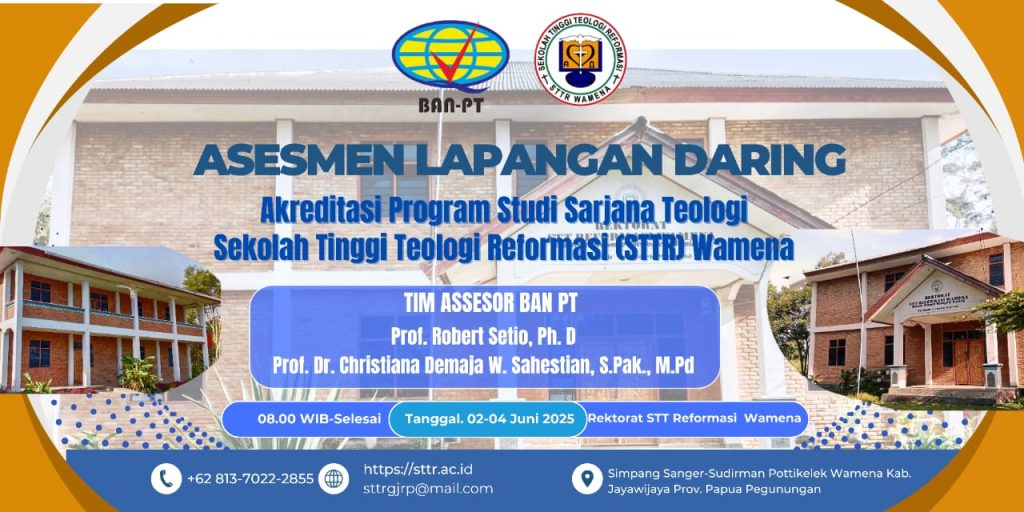 BAN-PT

SEKOLAH TINGGI TEOLOGI REFORMASI
STTR WAMENA

ASESMEN LAPANGAN DARING

Akreditasi Program Studi Sarjana Teologi
Sekolah Tinggi Teologi Reformasi (STTR) Wamena

TIM ASSESOR BAN PT
Prof. Robert Setio, Ph. D
Prof. Dr. Christiana Demaja W. Sahestian, S.Pak., M.Pd

08.00 WIB-Selesai
Tanggal. 02-04 Juni 2025
Rektorat STT Reformasi Wamena

+62 813-7022-2855
https://sttr.ac.id
sttrgjrp@mail.com
Simpang Sanger-Sudirman Pottikelek Wamena Kab. Jayawijaya Prov. Papua Pegunungan